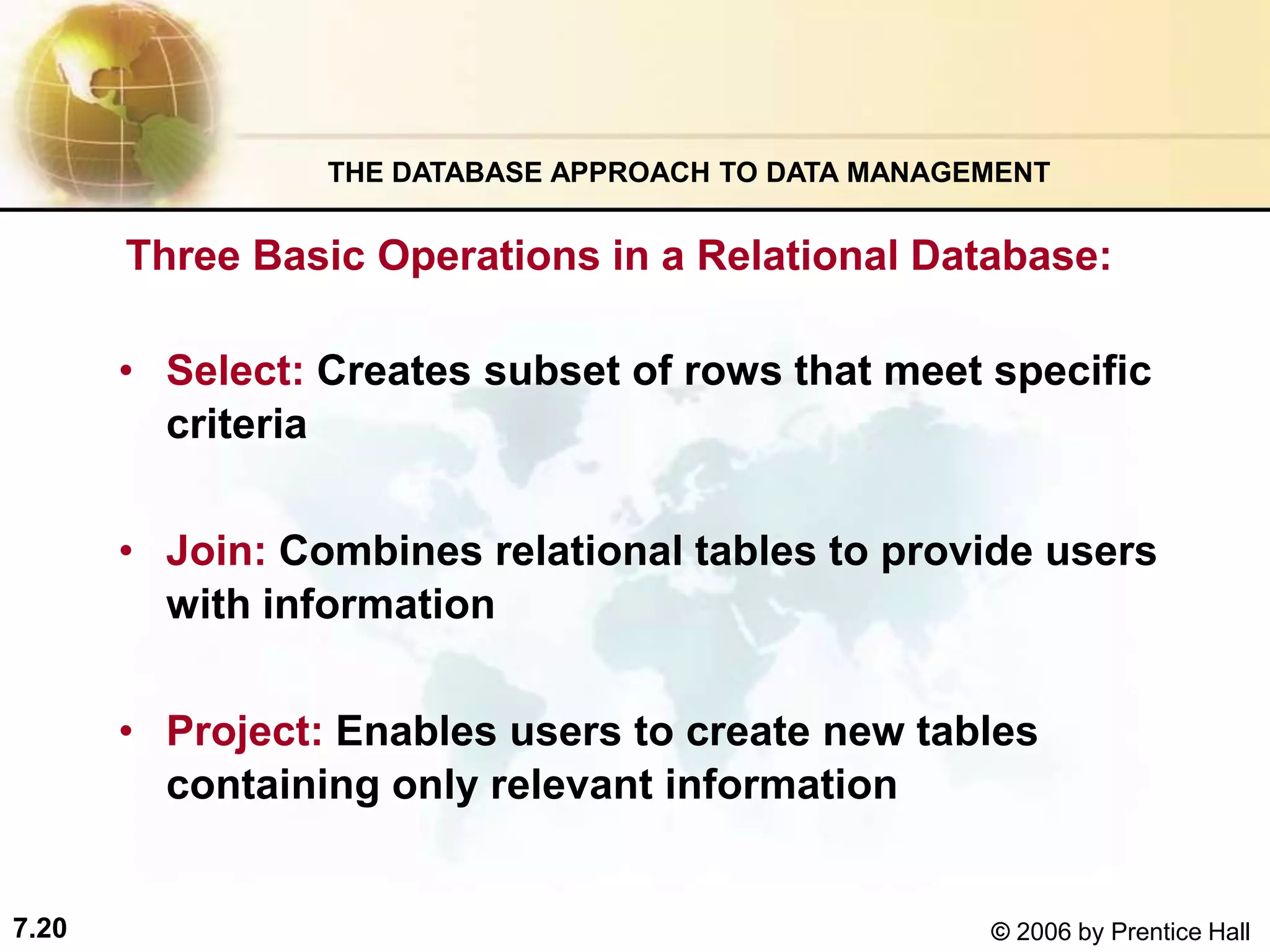 THE DATABASE APPROACH TO DATA MANAGEMENT

Three Basic Operations in a Relational Database:

• Select: Creates subset of rows that meet specific criteria

• Join: Combines relational tables to provide users with information

• Project: Enables users to create new tables containing only relevant information

7.20

© 2006 by Prentice Hall